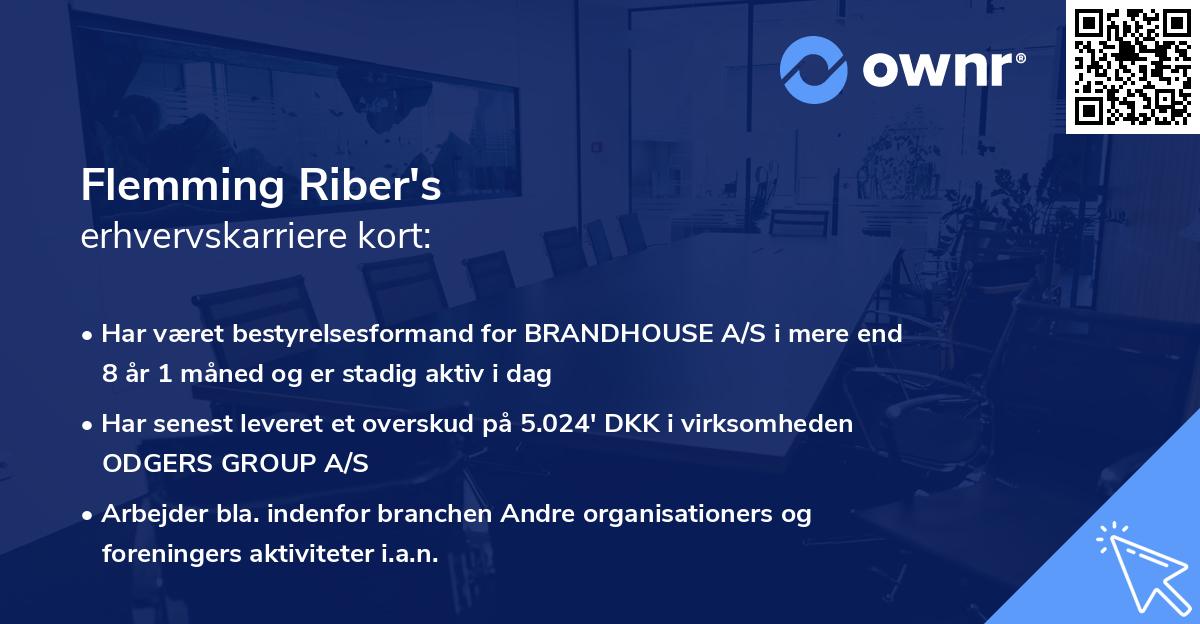 ownr®

Flemming Riber's
erhvervskarriere kort:

• Har været bestyrelsesformand for BRANDHOUSE A/S i mere end 8 år 1 måned og er stadig aktiv i dag

• Har senest leveret et overskud på 5.024' DKK i virksomheden ODGERS GROUP A/S

• Arbejder bla. indenfor branchen Andre organisationers og foreningers aktiviteter i.a.n.